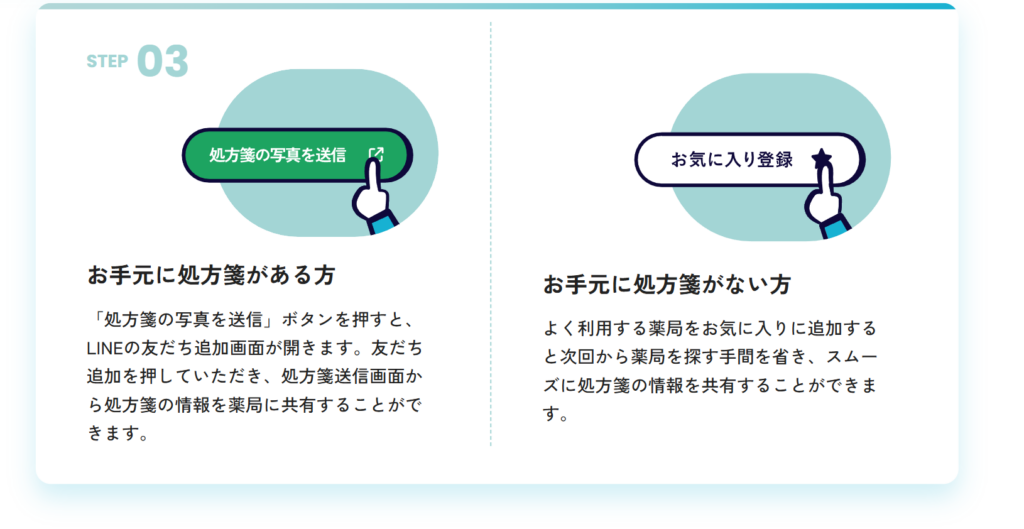 STEP 03

処方箋の写真を送信

お手元に処方箋がある方

「処方箋の写真を送信」ボタンを押すと、LINEの友だち追加画面が開きます。友だち追加を押していただき、処方箋送信画面から処方箋の情報を薬局に共有することができます。

お気に入り登録

お手元に処方箋がない方

よく利用する薬局をお気に入りに追加すると次回から薬局を探す手間を省き、スムーズに処方箋の情報を共有することができます。